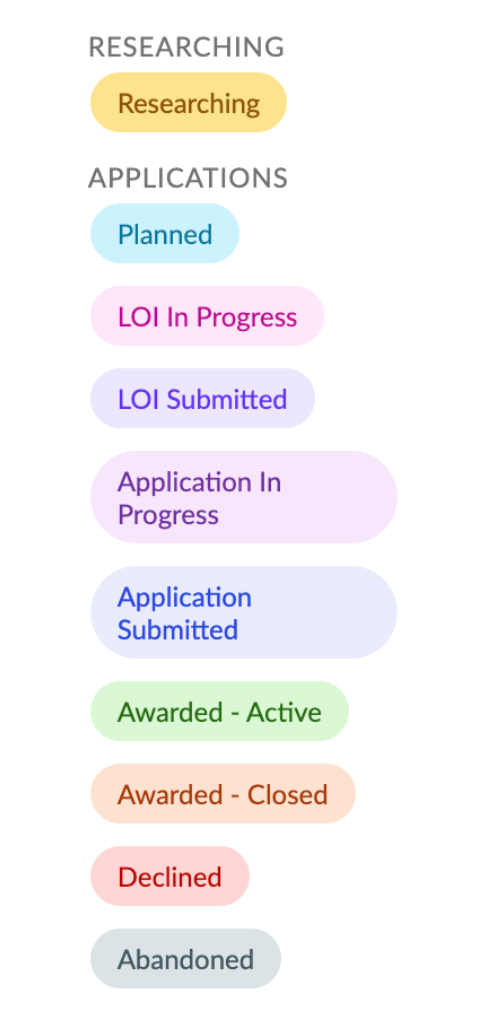 RESEARCHING

Researching

APPLICATIONS

Planned

LOI In Progress

LOI Submitted

Application In Progress

Application Submitted

Awarded - Active

Awarded - Closed

Declined

Abandoned